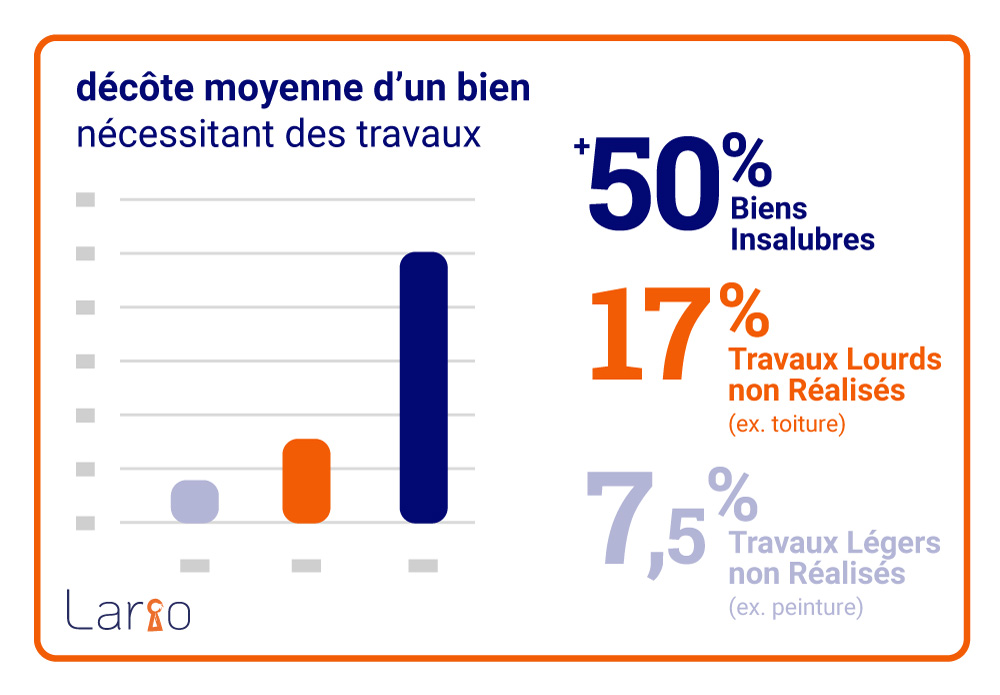 décôte moyenne d'un bien
nécessitant des travaux

+50%
Biens Insalubres

17%
Travaux Lourds non Réalisés
(ex. toiture)

7,5%
Travaux Légers non Réalisés
(ex. peinture)

Lario